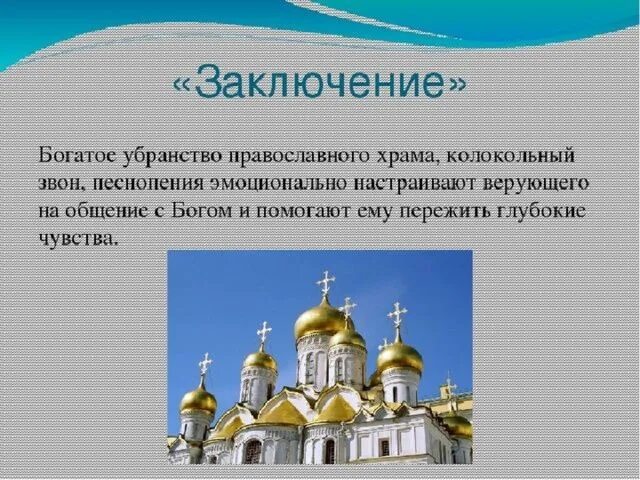 «Заключение»

Богатое убранство православного храма, колокольный звон, песнопения эмоционально настраивают верующего на общение с Богом и помогают ему пережить глубокие чувства.